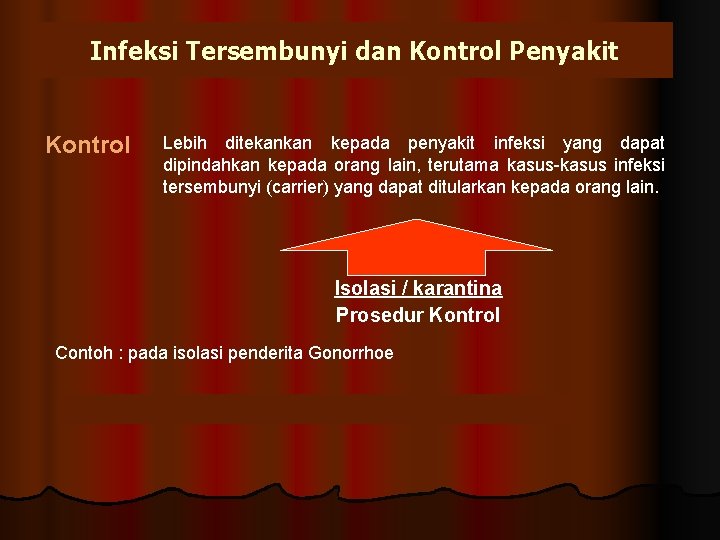 Infeksi Tersembunyi dan Kontrol Penyakit

Kontrol

Lebih ditekankan kepada penyakit infeksi yang dapat dipindahkan kepada orang lain, terutama kasus-kasus infeksi tersembunyi (carrier) yang dapat ditularkan kepada orang lain.

Isolasi / karantina
Prosedur Kontrol

Contoh : pada isolasi penderita Gonorrhoe